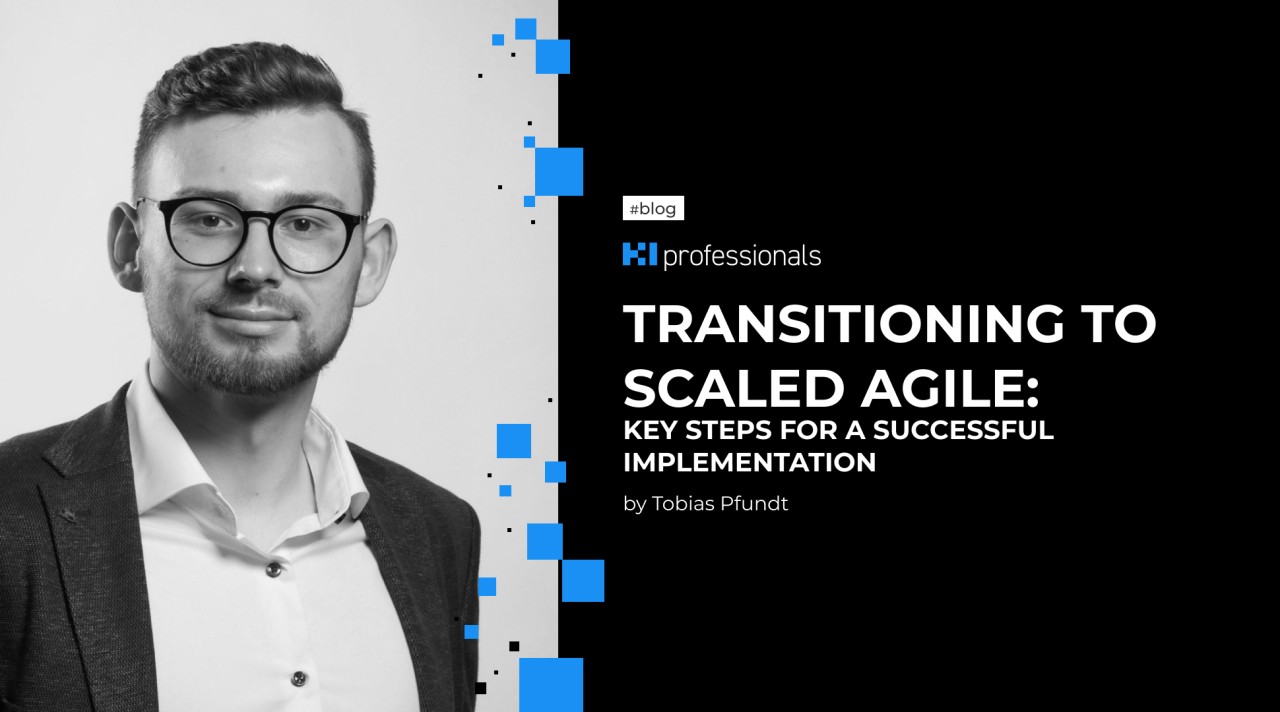 #blog

KI professionals

TRANSITIONING TO SCALED AGILE:
KEY STEPS FOR A SUCCESSFUL IMPLEMENTATION

by Tobias Pfundt